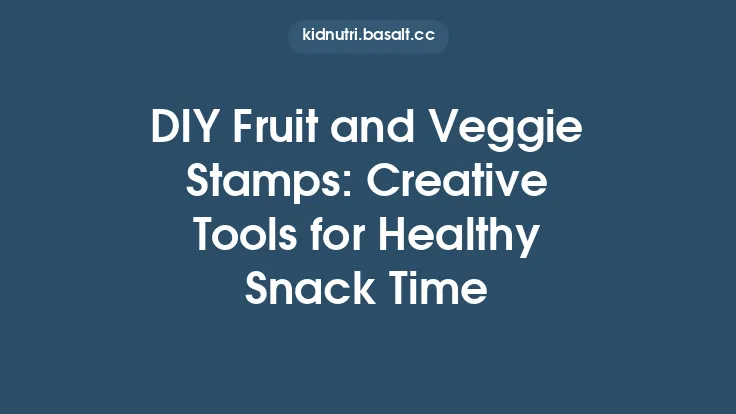 kidnutri.basalt.cc

DIY Fruit and Veggie Stamps: Creative Tools for Healthy Snack Time